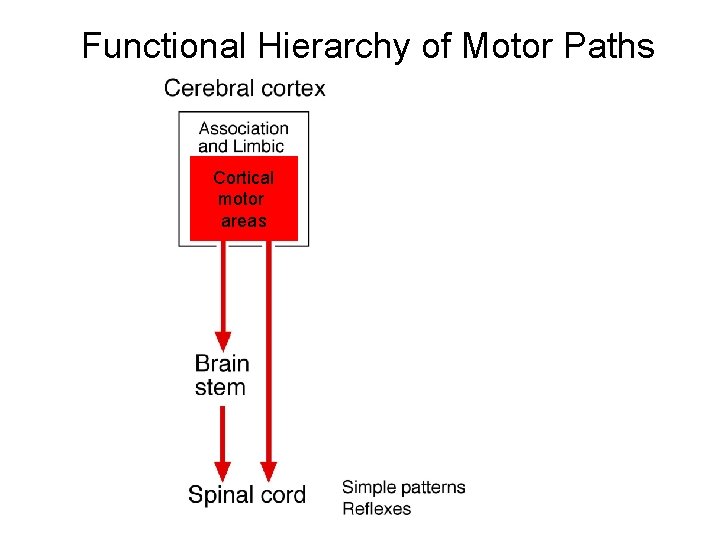 Functional Hierarchy of Motor Paths

Cerebral cortex

Association and Limbic

Cortical motor areas

Brain stem

Spinal cord

Simple patterns
Reflexes